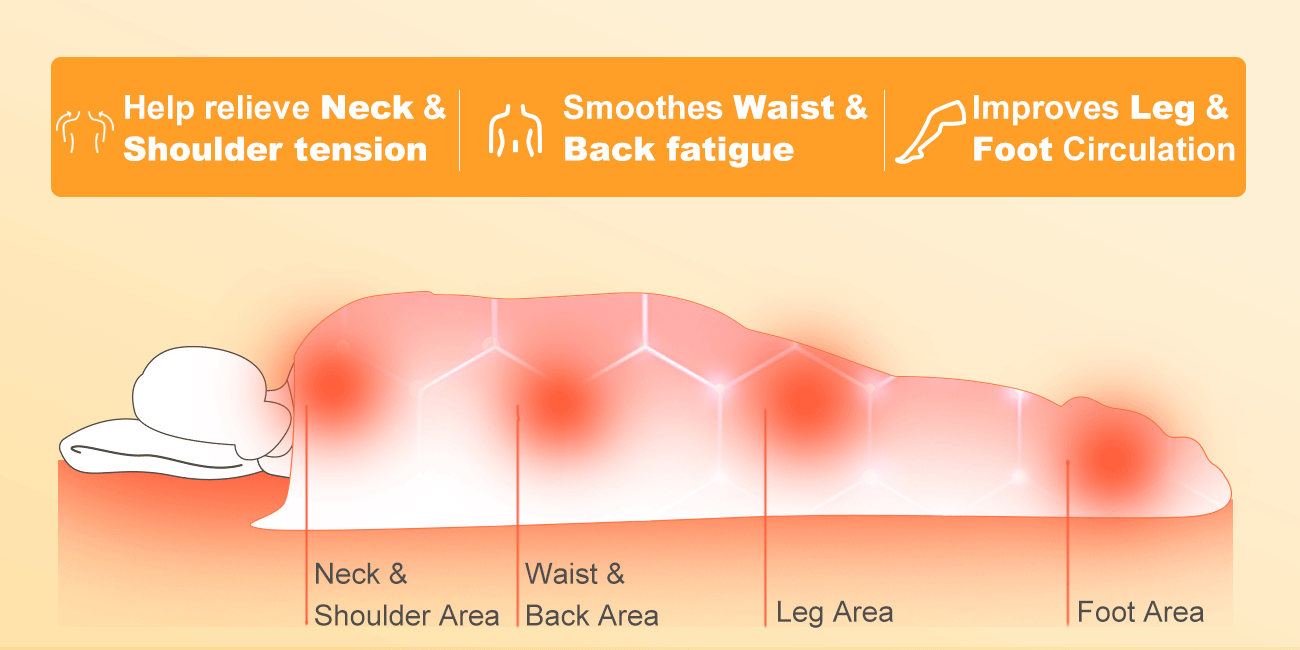 Help relieve Neck & Shoulder tension

Smoothes Waist & Back fatigue

Improves Leg & Foot Circulation

Neck & Shoulder Area

Waist & Back Area

Leg Area

Foot Area